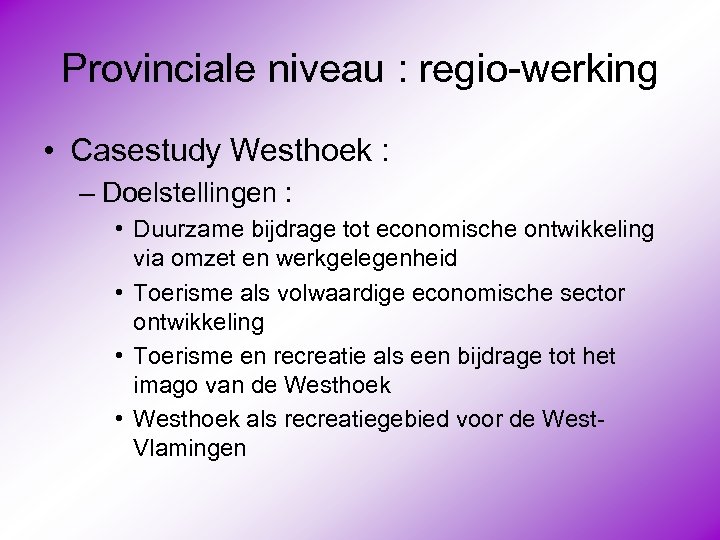 Provinciale niveau : regio-werking

• Casestudy Westhoek :

– Doelstellingen :

• Duurzame bijdrage tot economische ontwikkeling via omzet en werkgelegenheid

• Toerisme als volwaardige economische sector ontwikkeling

• Toerisme en recreatie als een bijdrage tot het imago van de Westhoek

• Westhoek als recreatiegebied voor de West-Vlamingen